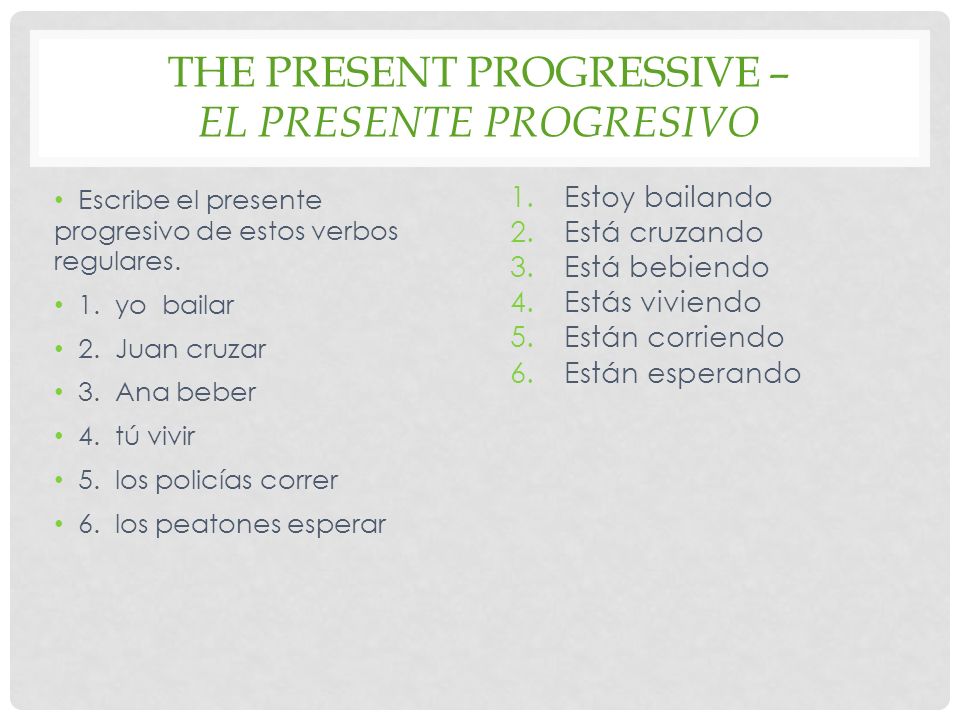 THE PRESENT PROGRESSIVE –
EL PRESENTE PROGRESIVO

• Escribe el presente progresivo de estos verbos regulares.
• 1. yo bailar
• 2. Juan cruzar
• 3. Ana beber
• 4. tú vivir
• 5. los policías correr
• 6. los peatones esperar

1. Estoy bailando
2. Está cruzando
3. Está bebiendo
4. Estás viviendo
5. Están corriendo
6. Están esperando